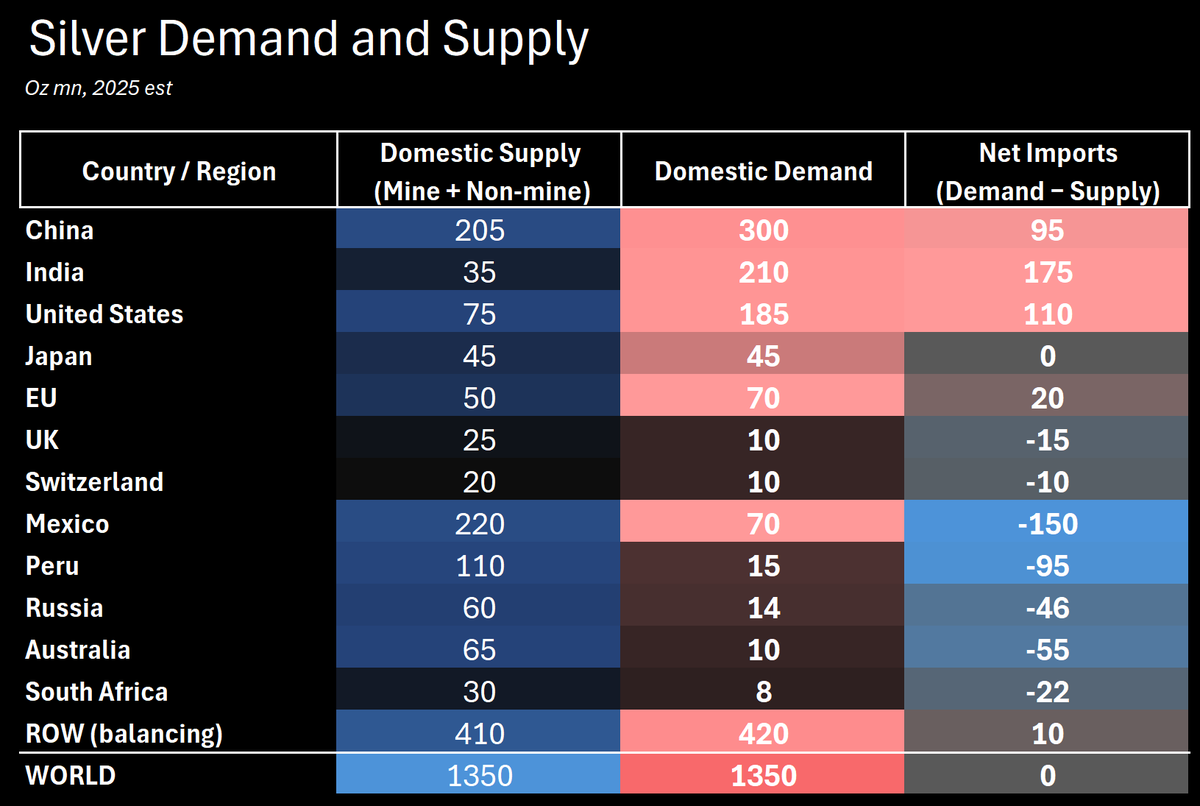 Silver Demand and Supply

Oz mn, 2025 est

| Country / Region | Domestic Supply (Mine + Non-mine) | Domestic Demand | Net Imports (Demand − Supply) |
|---|---|---|---|
| China | 205 | 300 | 95 |
| India | 35 | 210 | 175 |
| United States | 75 | 185 | 110 |
| Japan | 45 | 45 | 0 |
| EU | 50 | 70 | 20 |
| UK | 25 | 10 | -15 |
| Switzerland | 20 | 10 | -10 |
| Mexico | 220 | 70 | -150 |
| Peru | 110 | 15 | -95 |
| Russia | 60 | 14 | -46 |
| Australia | 65 | 10 | -55 |
| South Africa | 30 | 8 | -22 |
| ROW (balancing) | 410 | 420 | 10 |
| WORLD | 1350 | 1350 | 0 |